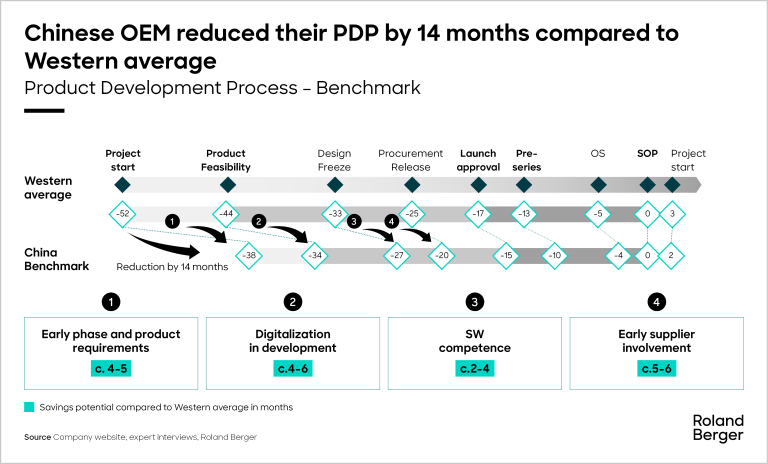 Chinese OEM reduced their PDP by 14 months compared to Western average

Product Development Process – Benchmark

Project start

Product Feasibility

Design Freeze

Procurement Release

Launch approval

Pre-series

OS

SOP

Project start

Western average

-52

-44

-33

-25

-17

-13

-5

0

3

1

2

3

4

China Benchmark

Reduction by 14 months

-38

-34

-27

-20

-15

-10

-4

0

2

1

Early phase and product requirements

c. 4-5

2

Digitalization in development

c.4-6

3

SW competence

c.2-4

4

Early supplier involvement

c.5-6

Savings potential compared to Western average in months

Source Company website, expert interviews, Roland Berger

Roland Berger